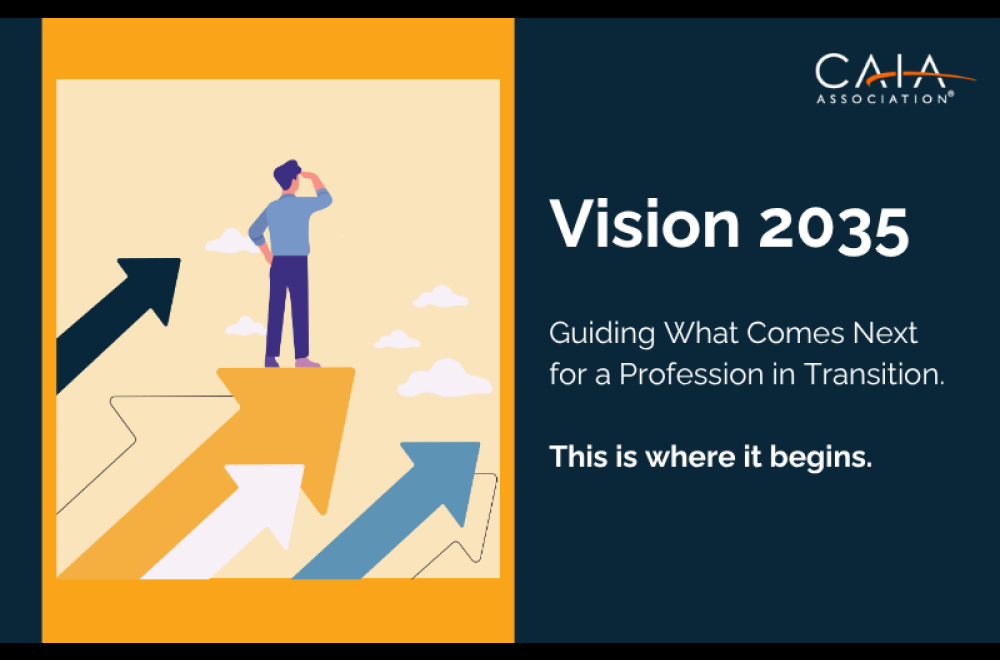 CAIA ASSOCIATION®

Vision 2035

Guiding What Comes Next for a Profession in Transition.

This is where it begins.